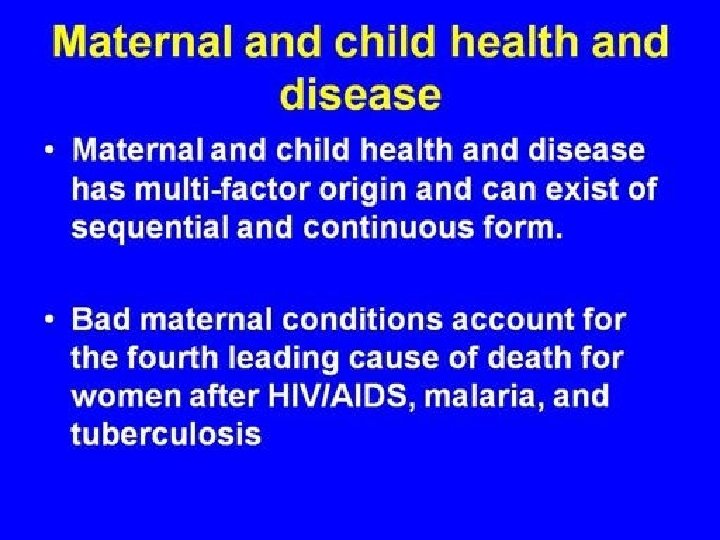 Maternal and child health and disease

• Maternal and child health and disease has multi-factor origin and can exist of sequential and continuous form.

• Bad maternal conditions account for the fourth leading cause of death for women after HIV/AIDS, malaria, and tuberculosis